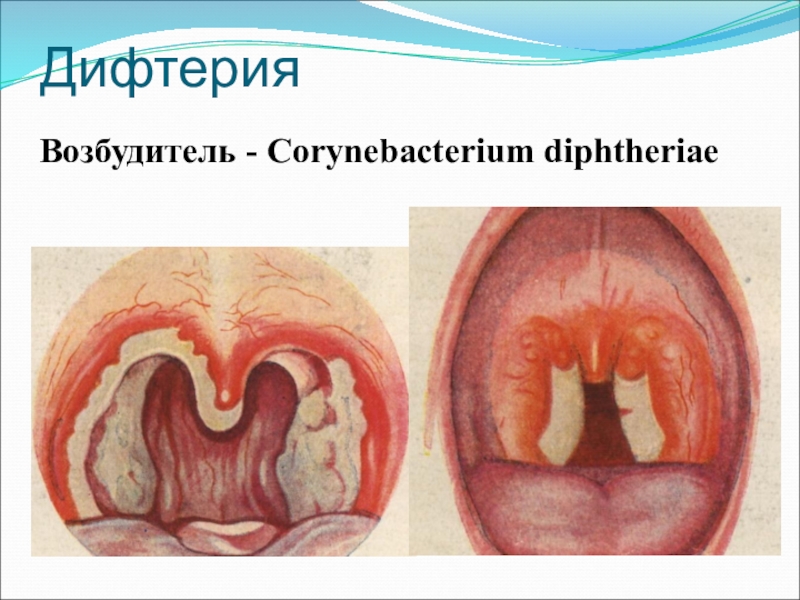 Дифтерия

Возбудитель - Corynebacterium diphtheriae